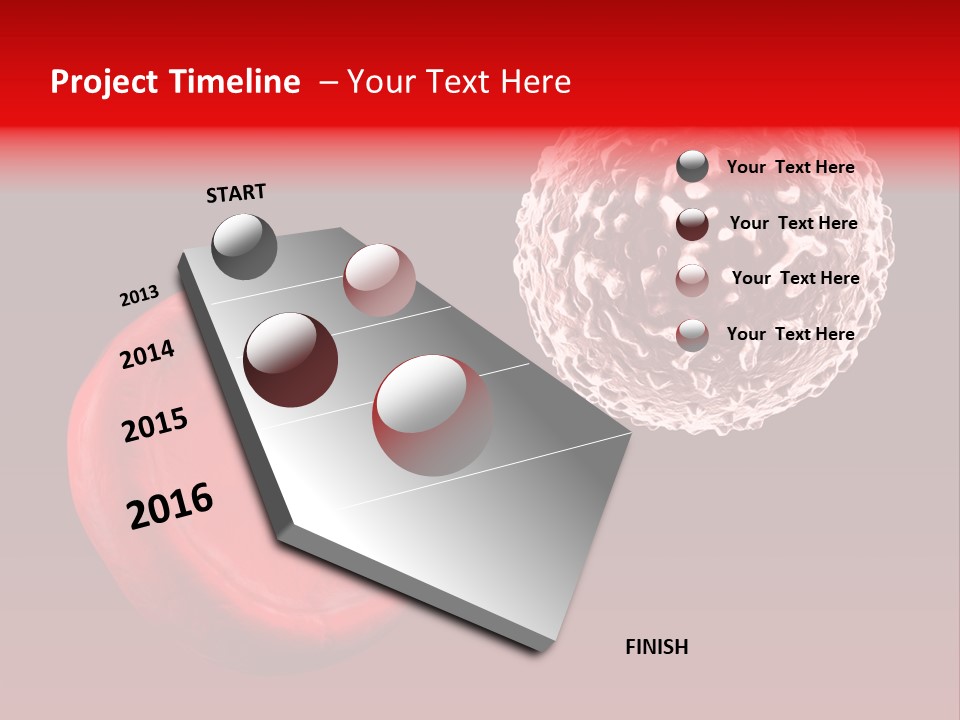 Project Timeline – Your Text Here

START

2013

2014

2015

2016

FINISH

Your Text Here

Your Text Here

Your Text Here

Your Text Here